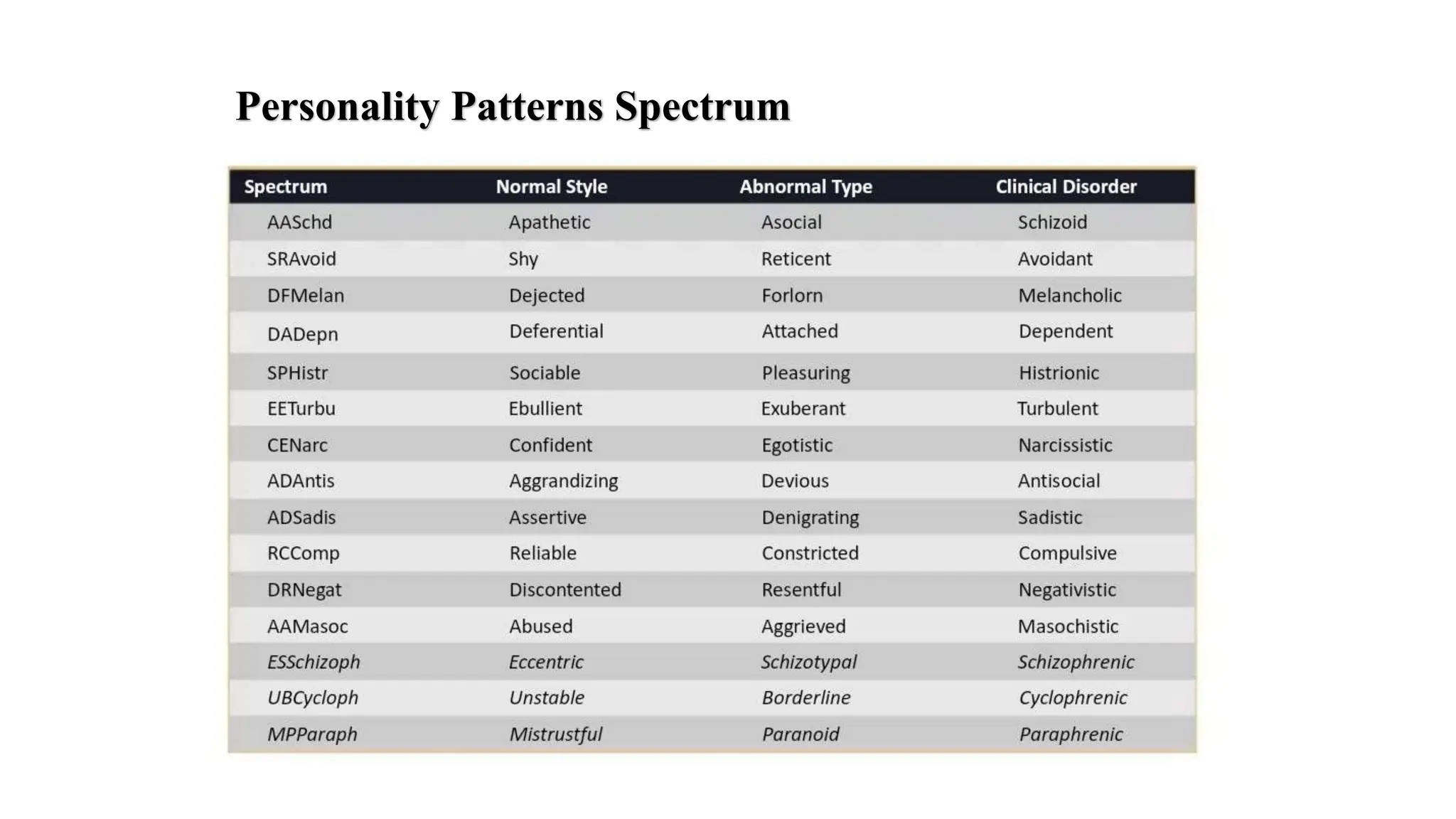 Personality Patterns Spectrum

| Spectrum | Normal Style | Abnormal Type | Clinical Disorder |
|---|---|---|---|
| AASchd | Apathetic | Asocial | Schizoid |
| SRAvoid | Shy | Reticent | Avoidant |
| DFMelan | Dejected | Forlorn | Melancholic |
| DADepn | Deferential | Attached | Dependent |
| SPHistr | Sociable | Pleasuring | Histrionic |
| EETurbu | Ebullient | Exuberant | Turbulent |
| CENarc | Confident | Egotistic | Narcissistic |
| ADAntis | Aggrandizing | Devious | Antisocial |
| ADSadis | Assertive | Denigrating | Sadistic |
| RCComp | Reliable | Constricted | Compulsive |
| DRNegat | Discontented | Resentful | Negativistic |
| AAMasoc | Abused | Aggrieved | Masochistic |
| ESSchizoph | Eccentric | Schizotypal | Schizophrenic |
| UBCycloph | Unstable | Borderline | Cyclophrenic |
| MPParaph | Mistrustful | Paranoid | Paraphrenic |